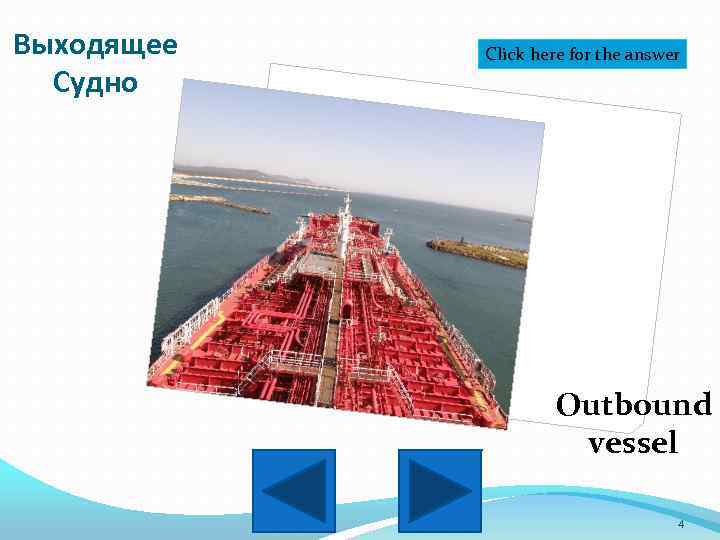 Выходящее Судно

Click here for the answer

Outbound vessel

4